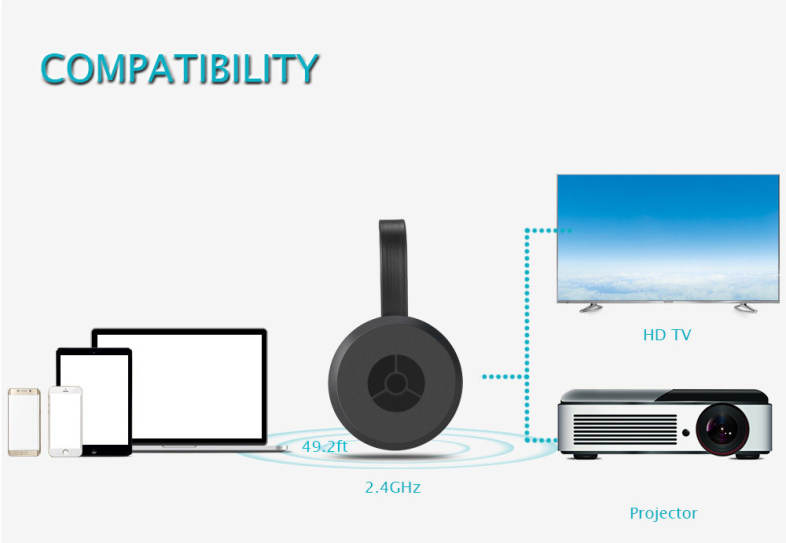 COMPATIBILITY

HD TV

49.2ft

2.4GHz

Projector